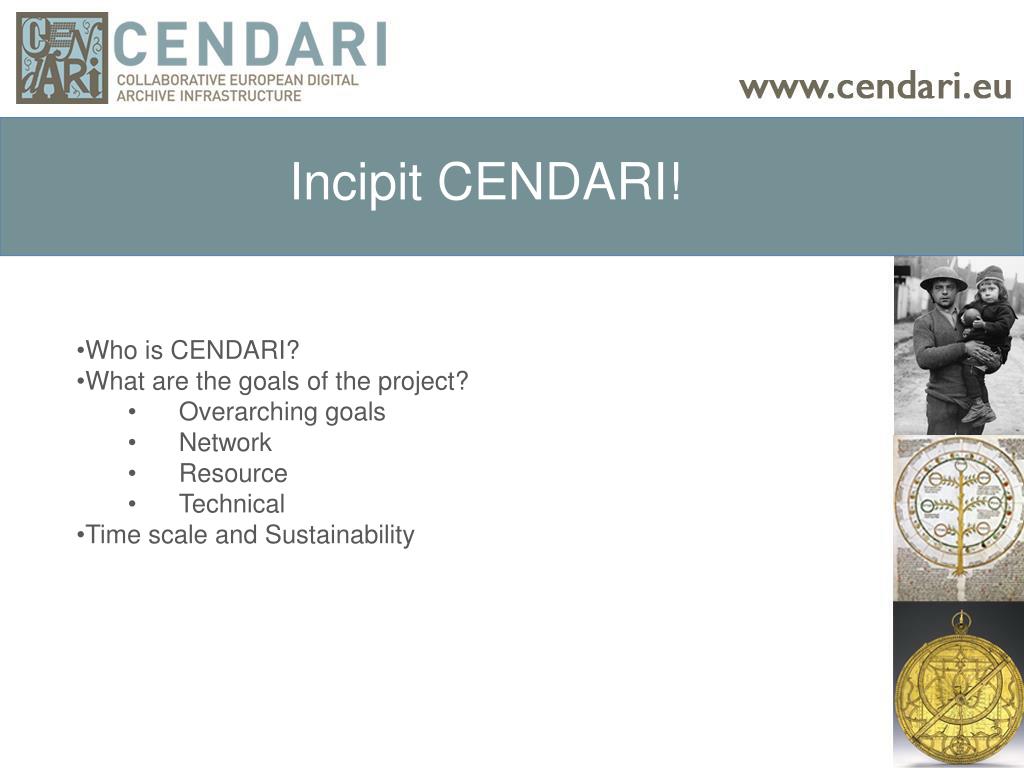 CENDARI
CENDARI
COLLABORATIVE EUROPEAN DIGITAL ARCHIVE INFRASTRUCTURE

www.cendari.eu

Incipit CENDARI!

•Who is CENDARI?
•What are the goals of the project?
• Overarching goals
• Network
• Resource
• Technical
•Time scale and Sustainability